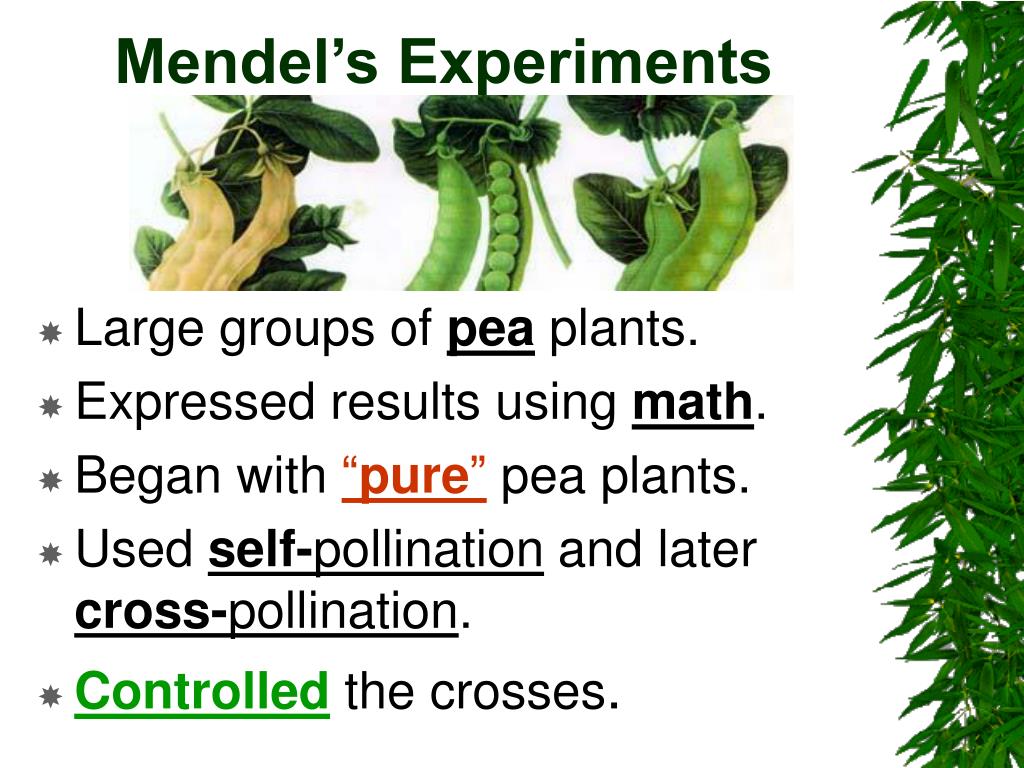 Mendel’s Experiments

Large groups of pea plants.

Expressed results using math.

Began with “pure” pea plants.

Used self-pollination and later cross-pollination.

Controlled the crosses.